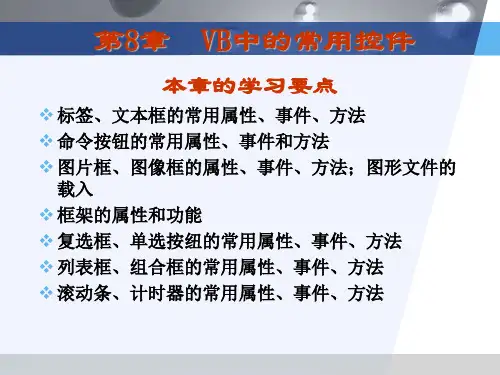 第8章　VB中的常用控件

本章的学习要点

❖ 标签、文本框的常用属性、事件、方法
❖ 命令按钮的常用属性、事件和方法
❖ 图片框、图像框的属性、事件、方法；图形文件的载入
❖ 框架的属性和功能
❖ 复选框、单选按纽的常用属性、事件、方法
❖ 列表框、组合框的常用属性、事件、方法
❖ 滚动条、计时器的常用属性、事件、方法